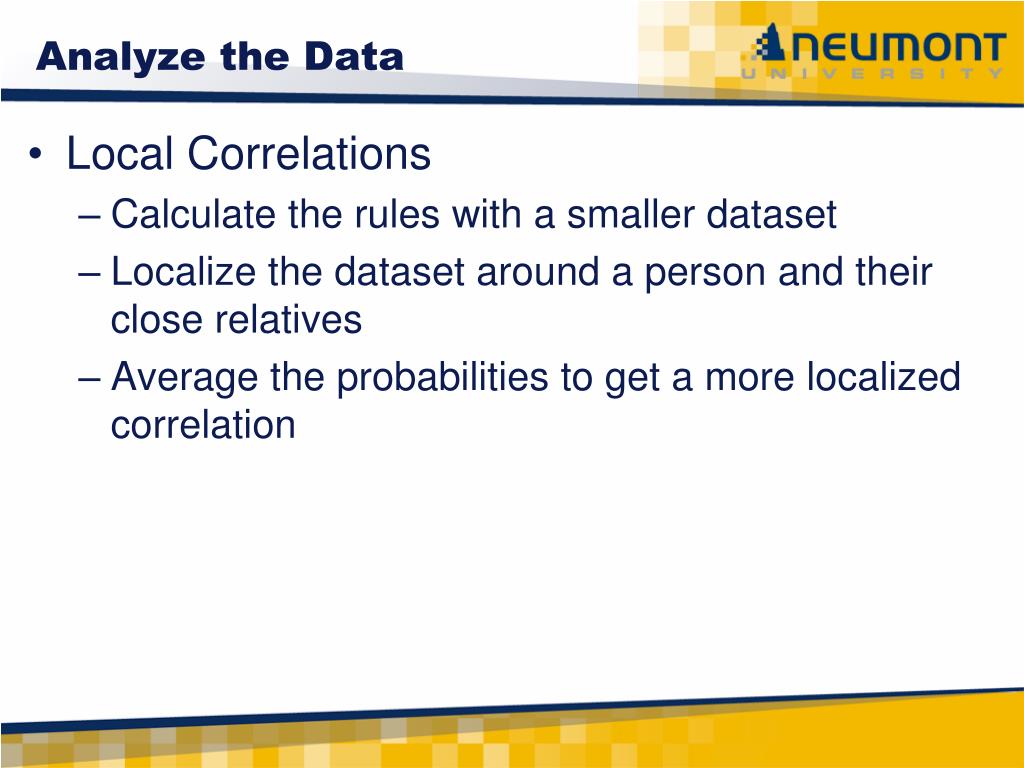 Analyze the Data

NEUMONT UNIVERSITY

• Local Correlations
– Calculate the rules with a smaller dataset
– Localize the dataset around a person and their close relatives
– Average the probabilities to get a more localized correlation